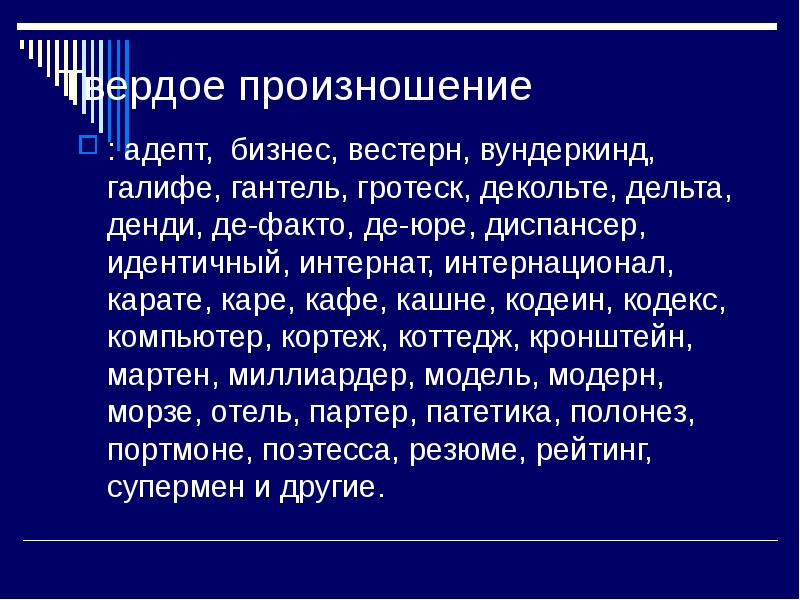 Твердое произношение

: адепт, бизнес, вестерн, вундеркинд, галифе, гантель, гротеск, декольте, дельта, денди, де-факто, де-юре, диспансер, идентичный, интернат, интернационал, карате, каре, кафе, кашне, кодеин, кодекс, компьютер, кортеж, коттедж, кронштейн, мартен, миллиардер, модель, модерн, морзе, отель, партер, патетика, полонез, портмоне, поэтесса, резюме, рейтинг, супермен и другие.